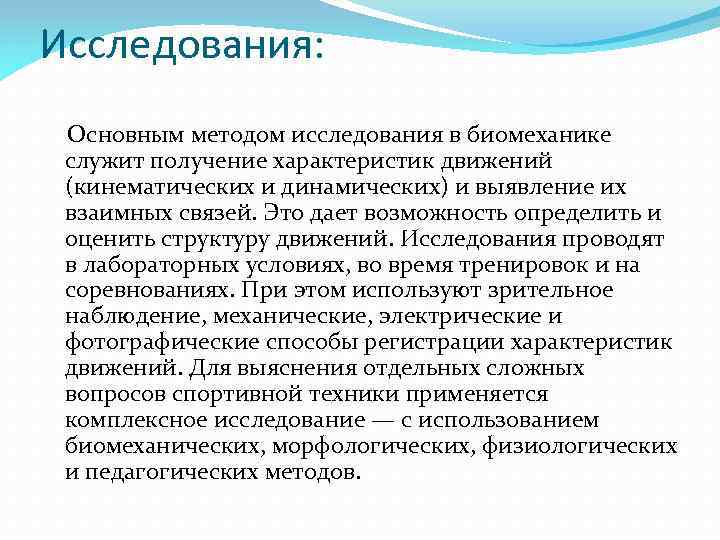 Исследования:

Основным методом исследования в биомеханике служит получение характеристик движений (кинематических и динамических) и выявление их взаимных связей. Это дает возможность определить и оценить структуру движений. Исследования проводят в лабораторных условиях, во время тренировок и на соревнованиях. При этом используют зрительное наблюдение, механические, электрические и фотографические способы регистрации характеристик движений. Для выяснения отдельных сложных вопросов спортивной техники применяется комплексное исследование — с использованием биомеханических, морфологических, физиологических и педагогических методов.